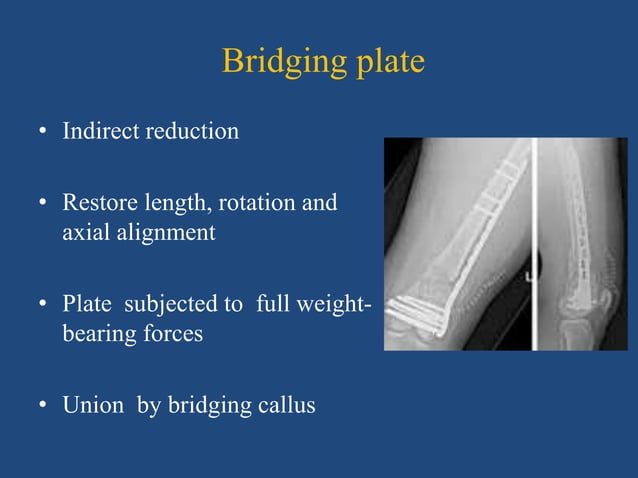 Bridging plate

• Indirect reduction

• Restore length, rotation and axial alignment

• Plate subjected to full weight-bearing forces

• Union by bridging callus